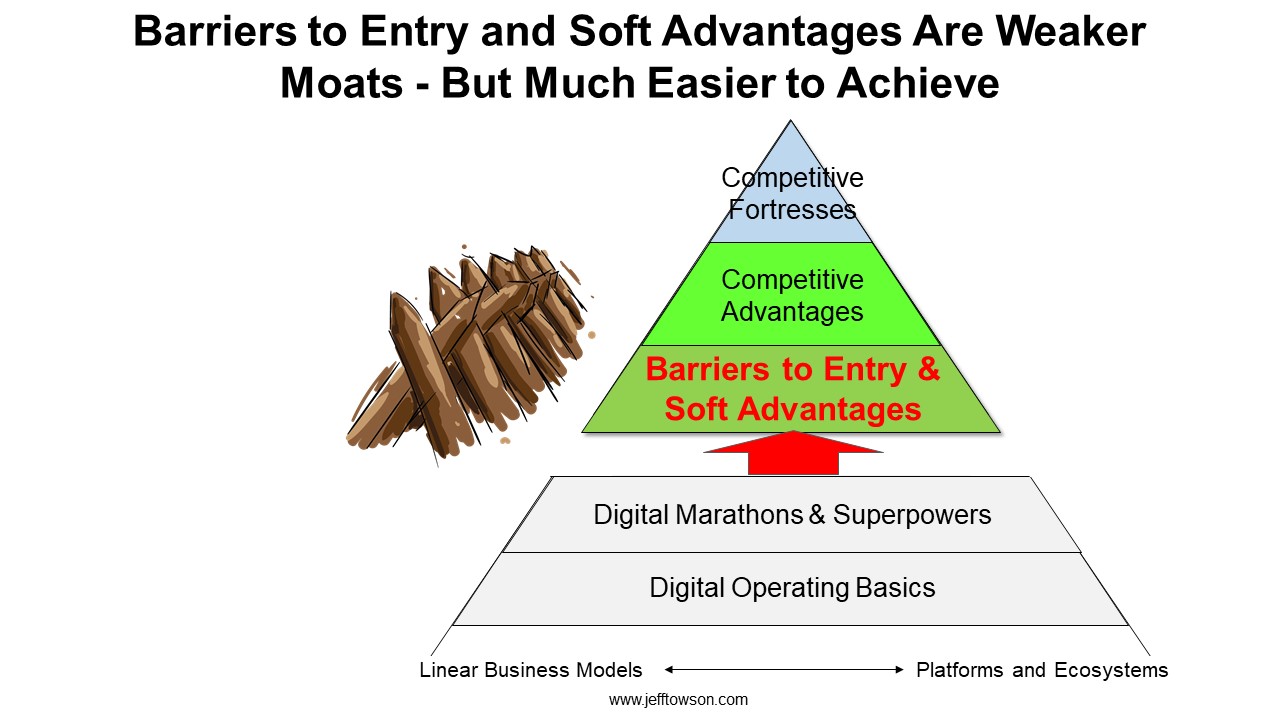 Barriers to Entry and Soft Advantages Are Weaker Moats - But Much Easier to Achieve

Competitive Fortresses

Competitive Advantages

Barriers to Entry & Soft Advantages

Digital Marathons & Superpowers

Digital Operating Basics

Linear Business Models

Platforms and Ecosystems

www.jefftowson.com